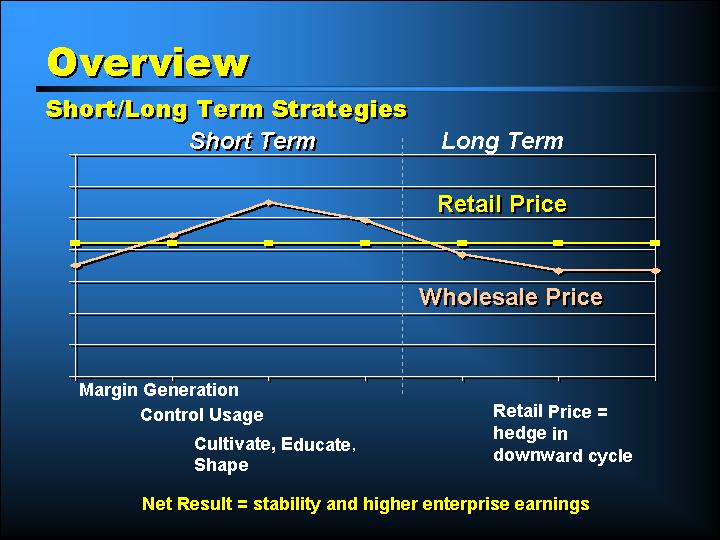 Overview

Short/Long Term Strategies

Short Term

Long Term

Retail Price

Wholesale Price

Margin Generation

Control Usage

Cultivate, Educate, Shape

Retail Price = hedge in downward cycle

Net Result = stability and higher enterprise earnings